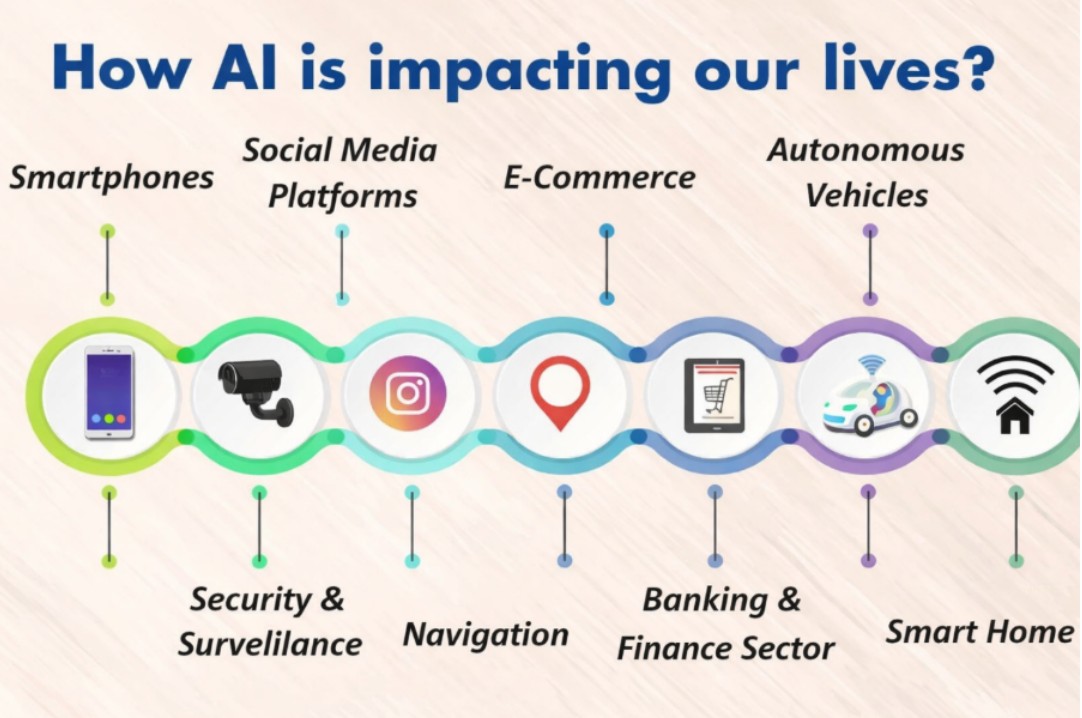 How AI is impacting our lives?

Smartphones

Social Media Platforms

E-Commerce

Autonomous Vehicles

Security & Survelilance

Navigation

Banking & Finance Sector

Smart Home